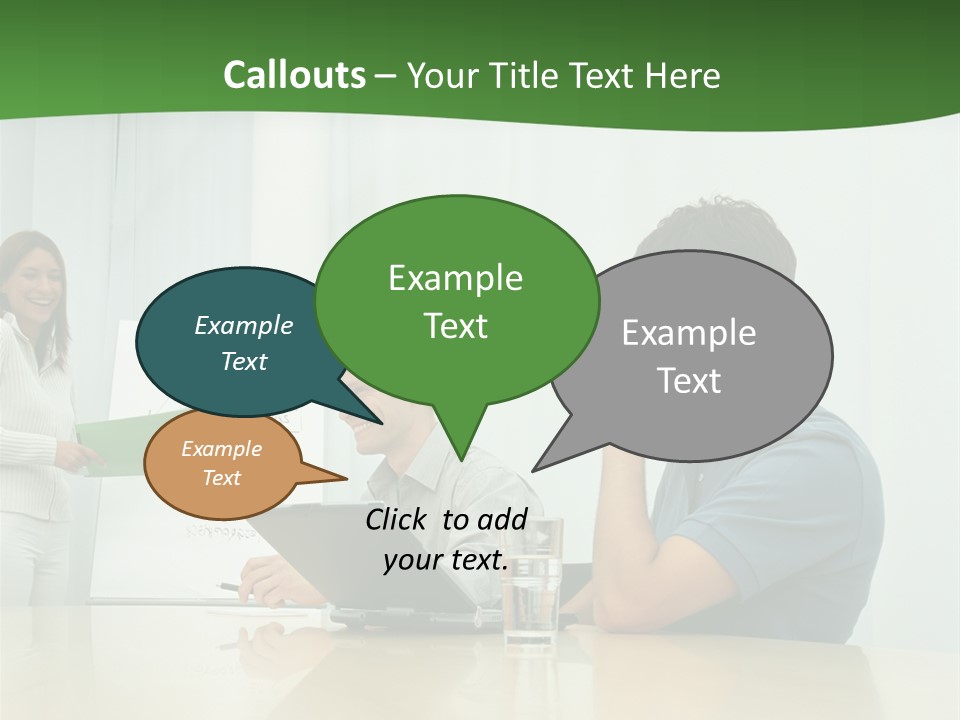 Callouts – Your Title Text Here

Example Text

Example Text

Example Text

Example Text

Click to add your text.